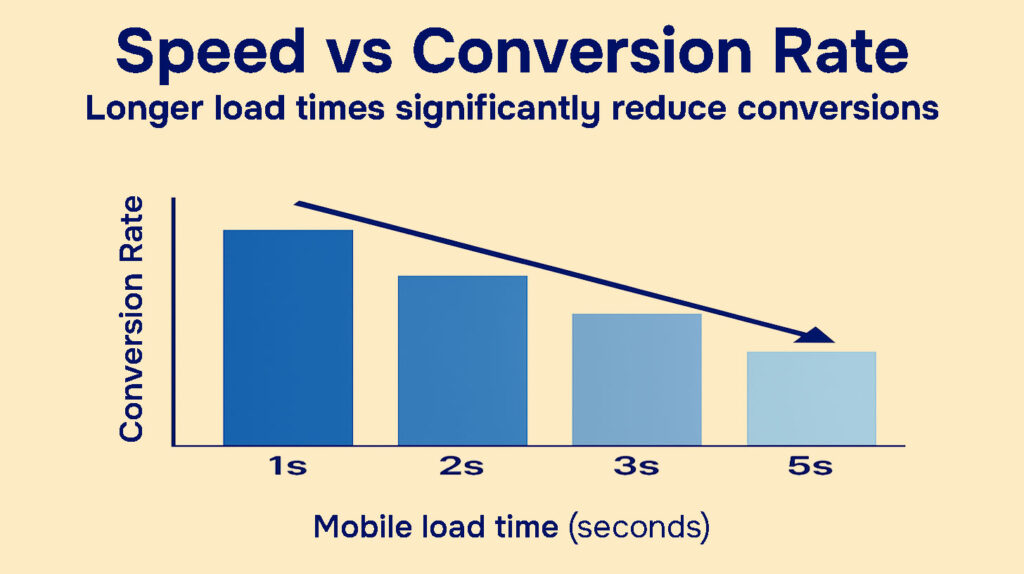 Speed vs Conversion Rate
Longer load times significantly reduce conversions

Conversion Rate

1s
2s
3s
5s

Mobile load time (seconds)